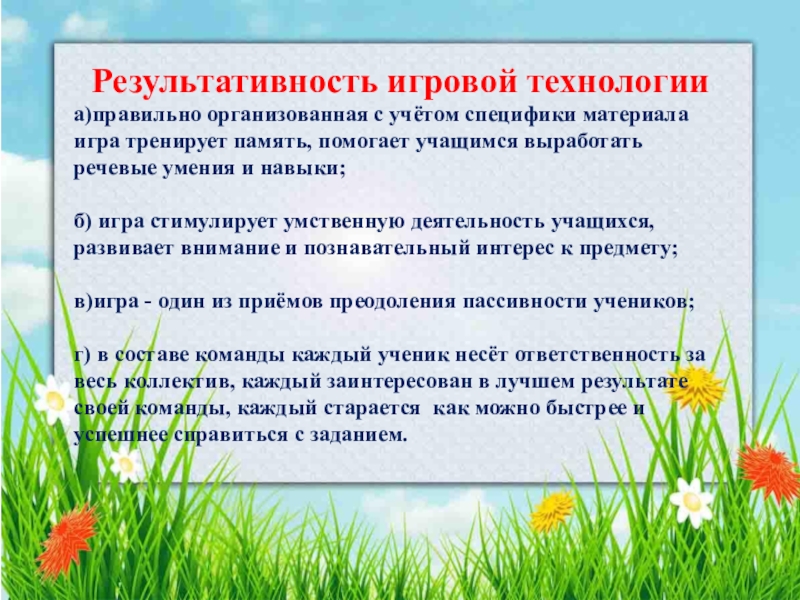 Результативность игровой технологии

а)правильно организованная с учётом специфики материала игра тренирует память, помогает учащимся выработать речевые умения и навыки;

б) игра стимулирует умственную деятельность учащихся, развивает внимание и познавательный интерес к предмету;

в)игра - один из приёмов преодоления пассивности учеников;

г) в составе команды каждый ученик несёт ответственность за весь коллектив, каждый заинтересован в лучшем результате своей команды, каждый старается как можно быстрее и успешнее справиться с заданием.